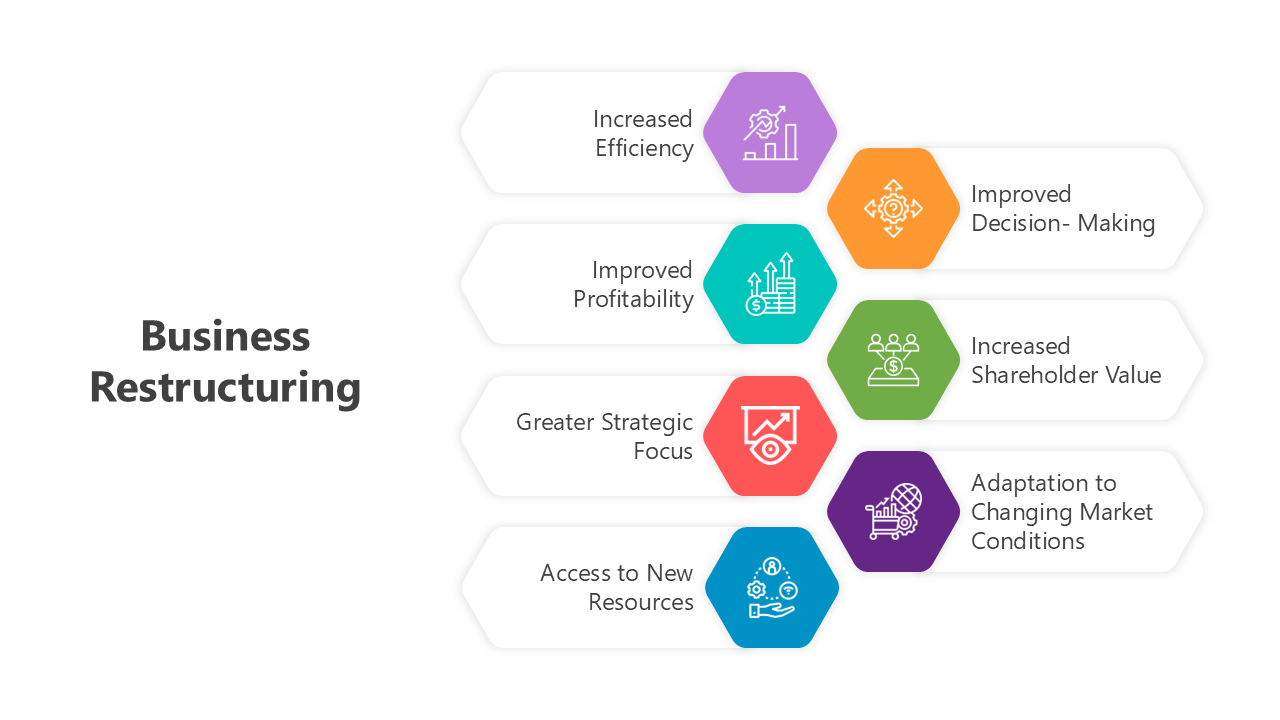 Business Restructuring

Increased Efficiency

Improved Decision- Making

Improved Profitability

Increased Shareholder Value

Greater Strategic Focus

Adaptation to Changing Market Conditions

Access to New Resources